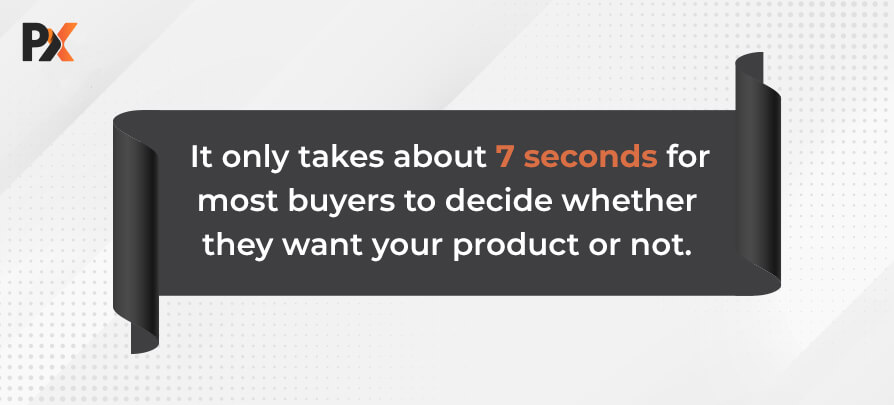 PX

It only takes about 7 seconds for most buyers to decide whether they want your product or not.